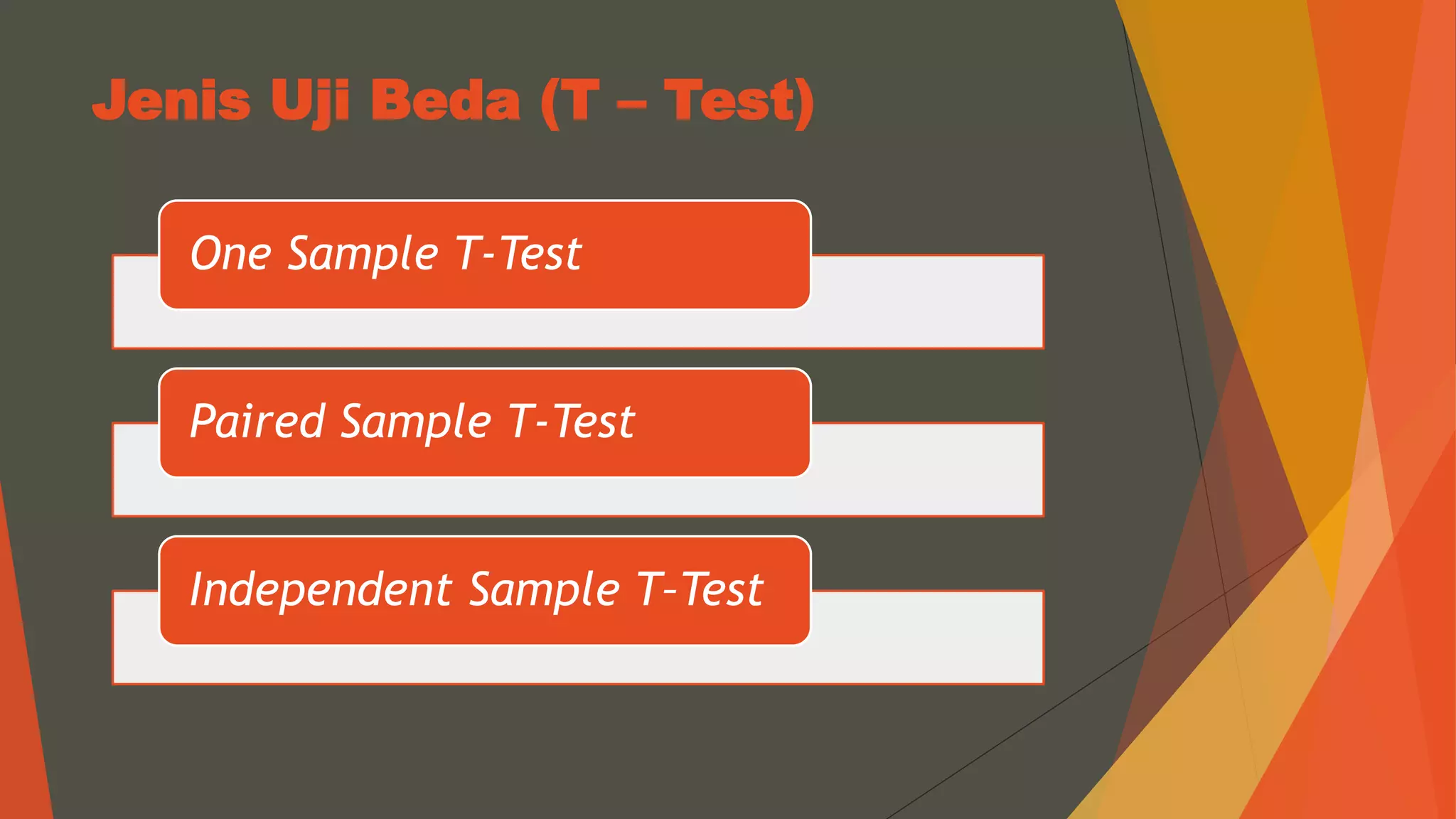 Jenis Uji Beda (T – Test)

One Sample T-Test

Paired Sample T-Test

Independent Sample T-Test